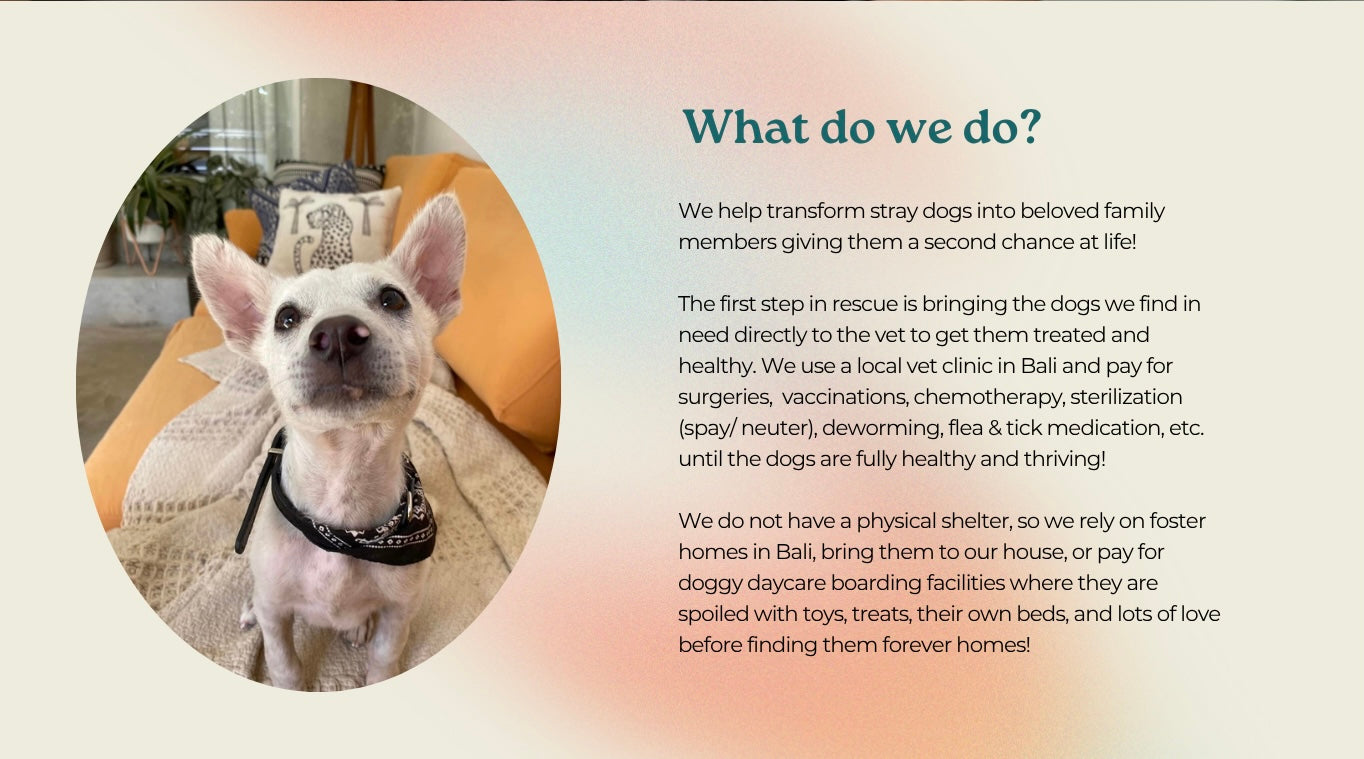 What do we do?

We help transform stray dogs into beloved family members giving them a second chance at life!

The first step in rescue is bringing the dogs we find in need directly to the vet to get them treated and healthy. We use a local vet clinic in Bali and pay for surgeries,  vaccinations, chemotherapy, sterilization (spay/ neuter), deworming, flea & tick medication, etc. until the dogs are fully healthy and thriving!

We do not have a physical shelter, so we rely on foster homes in Bali, bring them to our house, or pay for doggy daycare boarding facilities where they are spoiled with toys, treats, their own beds, and lots of love before finding them forever homes!